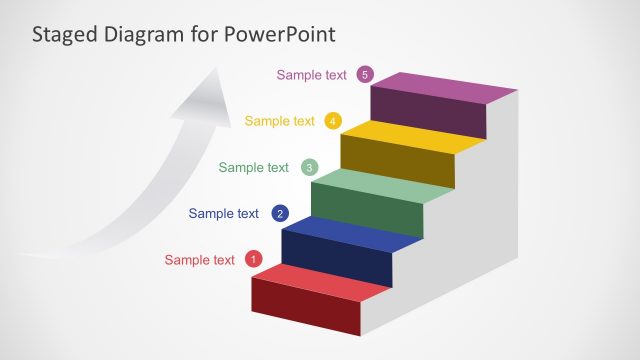 Staged Diagram for PowerPoint

Sample text 5

Sample text 4

Sample text 3

Sample text 2

Sample text 1